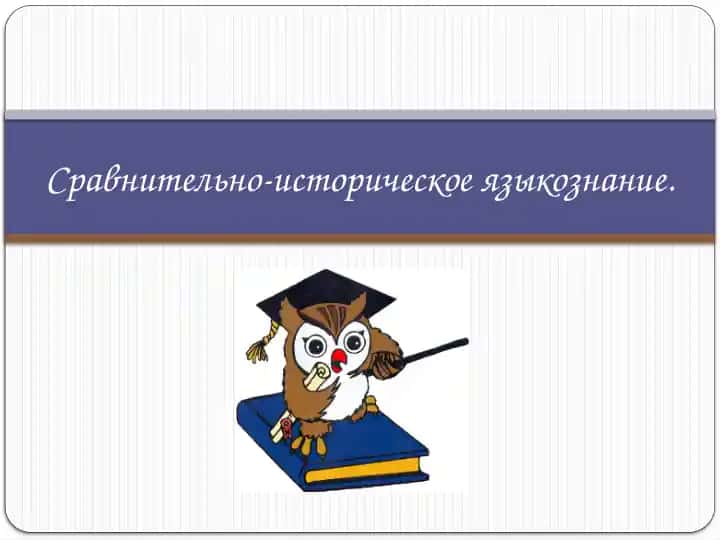 Сравнительно-историческое языкознание.